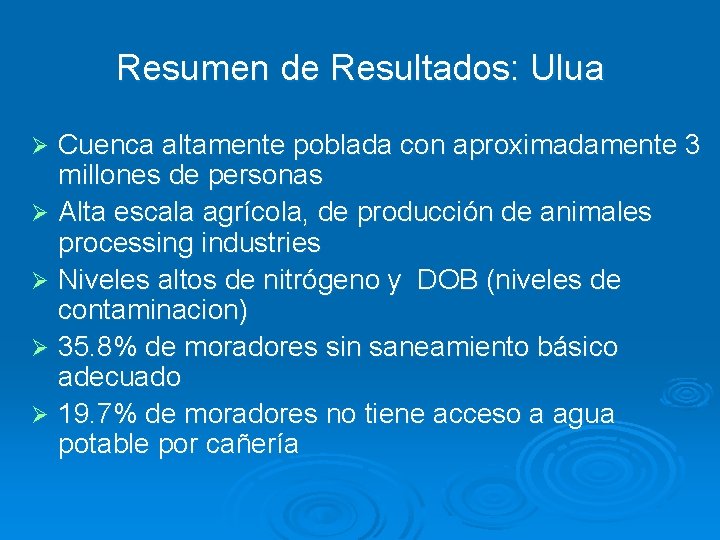 Resumen de Resultados: Ulua

➢ Cuenca altamente poblada con aproximadamente 3 millones de personas

➢ Alta escala agrícola, de producción de animales processing industries

➢ Niveles altos de nitrógeno y DOB (niveles de contaminacion)

➢ 35.8% de moradores sin saneamiento básico adecuado

➢ 19.7% de moradores no tiene acceso a agua potable por cañería